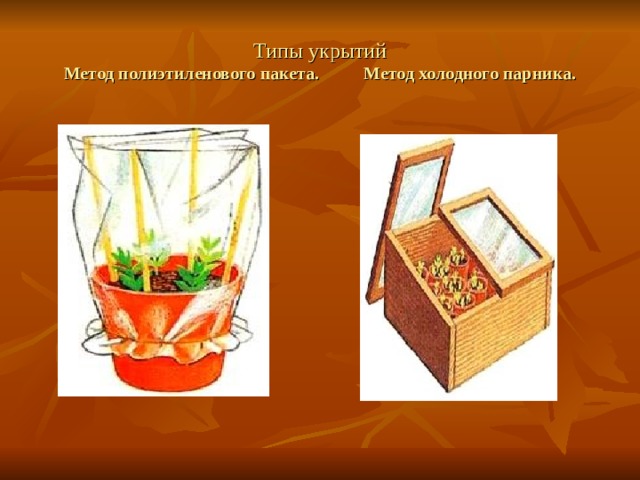 Типы укрытий

Метод полиэтиленового пакета.

Метод холодного парника.